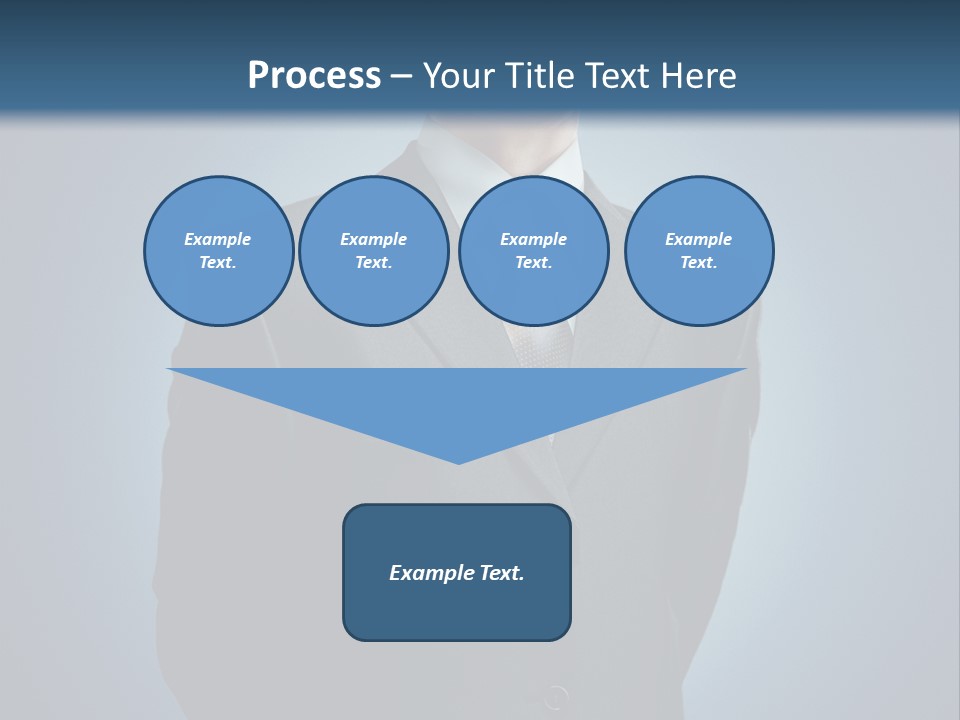 Process – Your Title Text Here

Example Text.

Example Text.

Example Text.

Example Text.

Example Text.